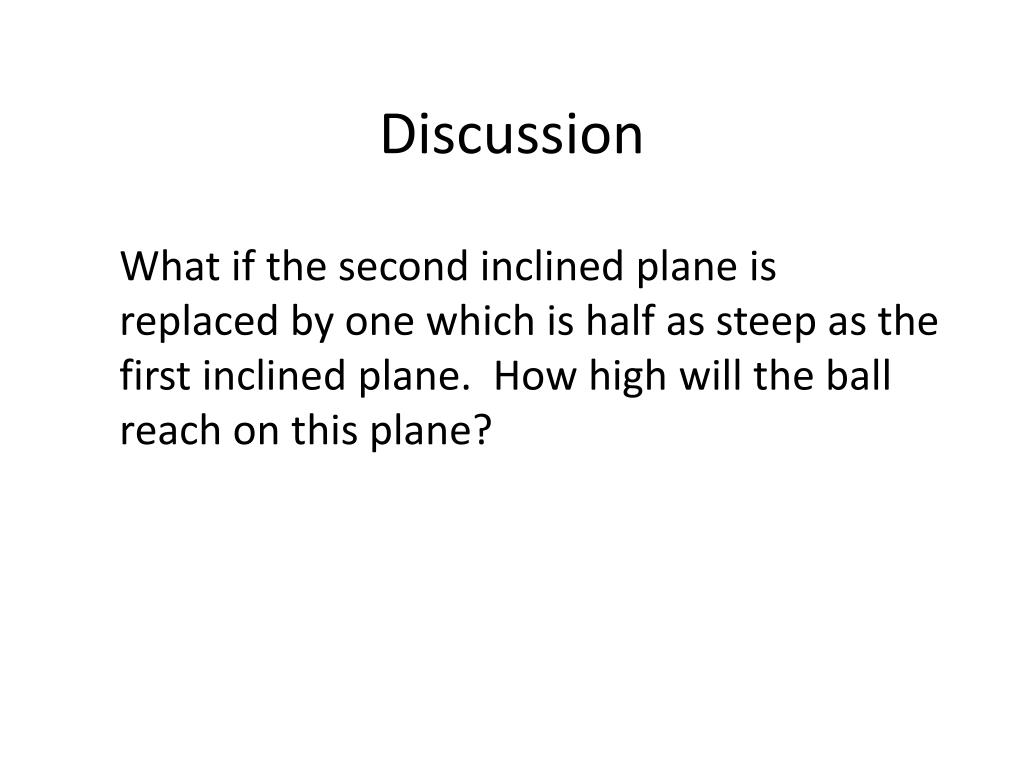 Discussion

What if the second inclined plane is replaced by one which is half as steep as the first inclined plane.  How high will the ball reach on this plane?